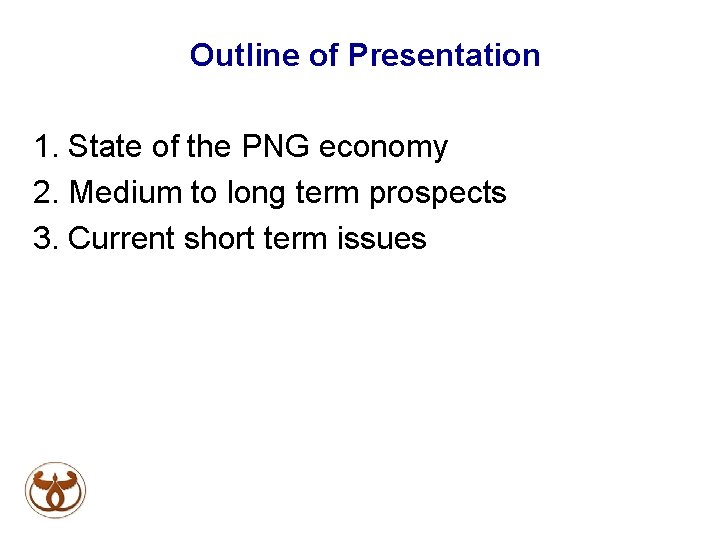 Outline of Presentation

1. State of the PNG economy
2. Medium to long term prospects
3. Current short term issues